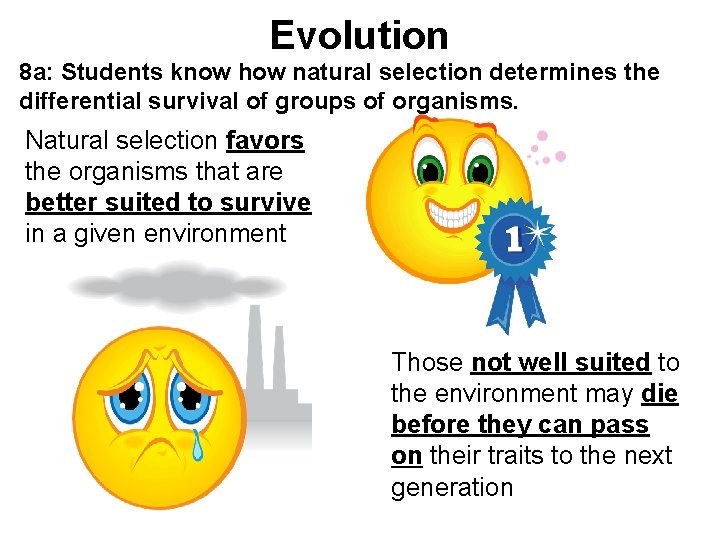 Evolution

8a: Students know how natural selection determines the differential survival of groups of organisms.

Natural selection favors the organisms that are better suited to survive in a given environment

1

Those not well suited to the environment may die before they can pass on their traits to the next generation